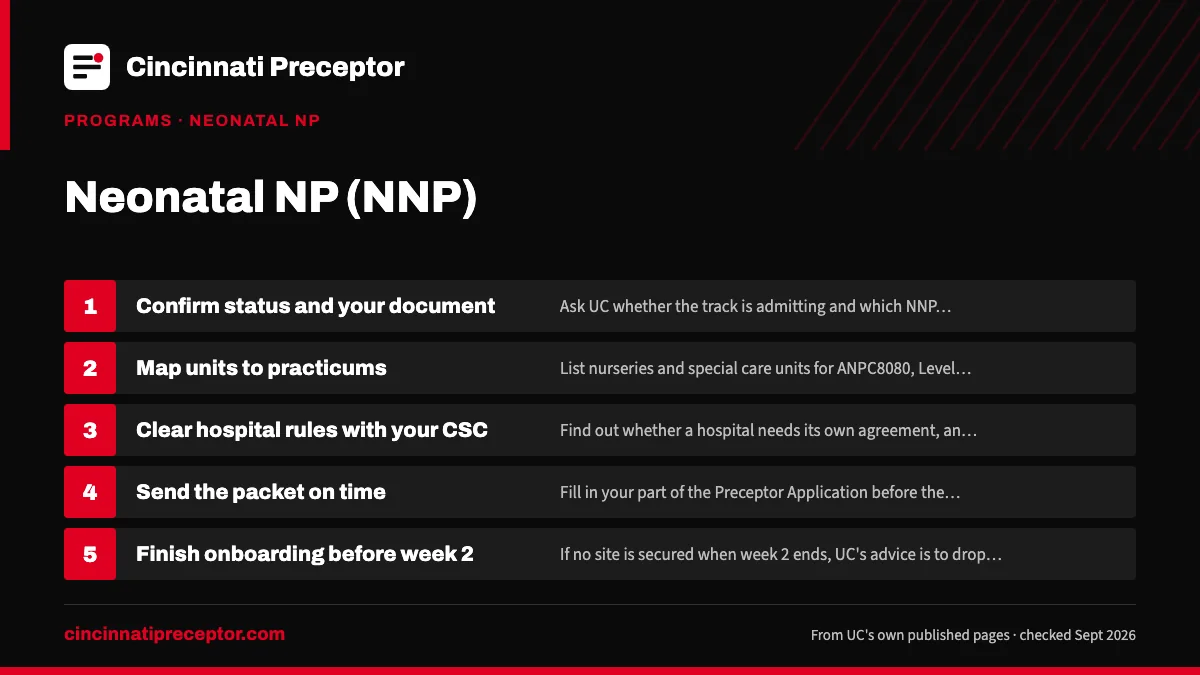 Cincinnati Preceptor

PROGRAMS · NEONATAL NP

Neonatal NP (NNP)

1 Confirm status and your document
Ask UC whether the track is admitting and which NNP…

2 Map units to practicums
List nurseries and special care units for ANPC8080, Level…

3 Clear hospital rules with your CSC
Find out whether a hospital needs its own agreement, an…

4 Send the packet on time
Fill in your part of the Preceptor Application before the…

5 Finish onboarding before week 2
If no site is secured when week 2 ends, UC's advice is to drop…

cincinnatipreceptor.com

From UC's own published pages · checked Sept 2026